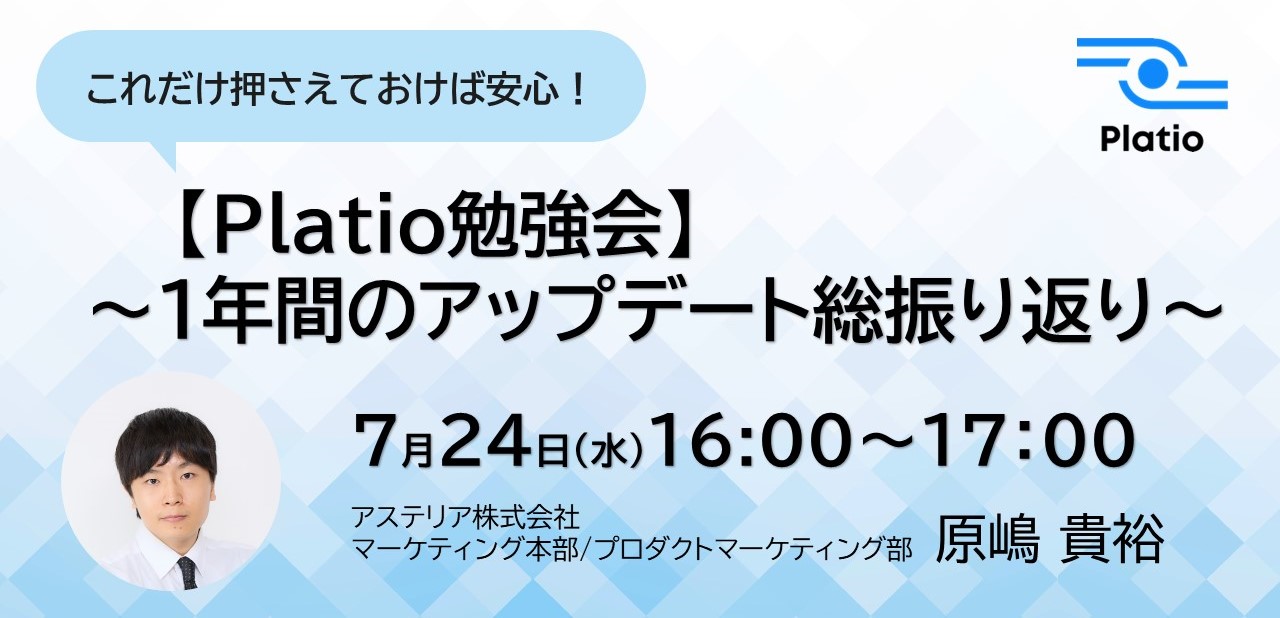 これだけ押さえておけば安心！

Platio

【Platio勉強会】
～1年間のアップデート総振り返り～

7月24日(水)16:00～17:00

アステリア株式会社
マーケティング本部/プロダクトマーケティング部　原嶋 貴裕